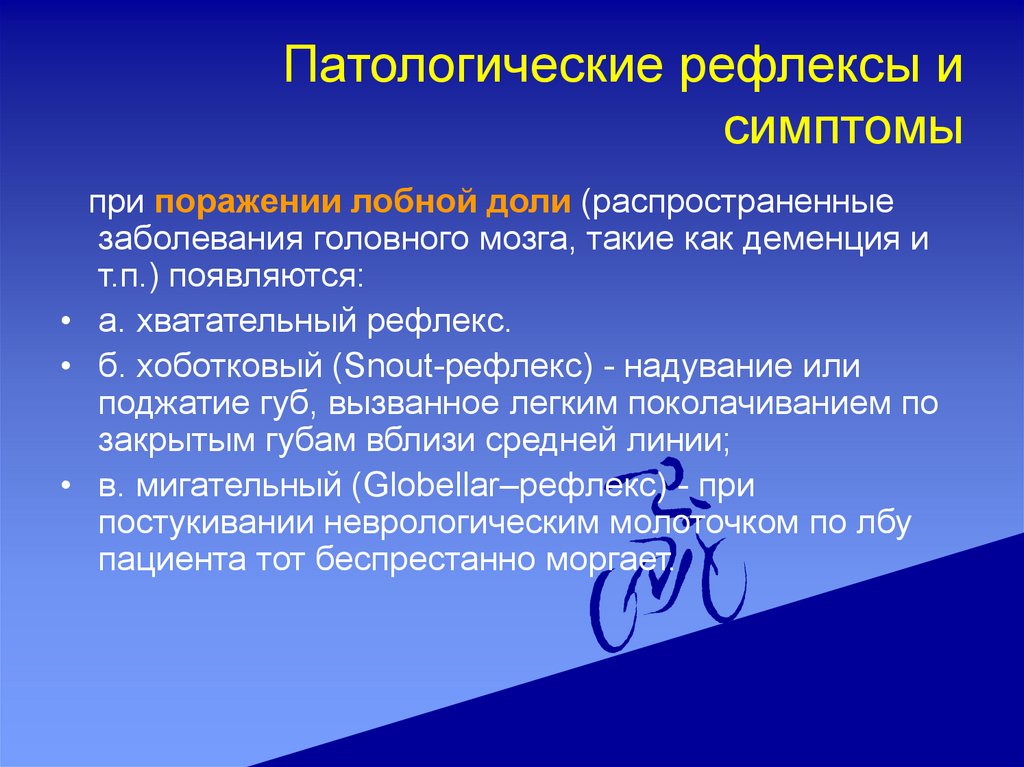 Патологические рефлексы и симптомы

при поражении лобной доли (распространенные заболевания головного мозга, такие как деменция и т.п.) появляются:

• а. хватательный рефлекс.
• б. хоботковый (Snout-рефлекс) - надувание или поджатие губ, вызванное легким поколачиванием по закрытым губам вблизи средней линии;
• в. мигательный (Globellar–рефлекс) - при постукивании неврологическим молоточком по лбу пациента тот беспрестанно моргает.